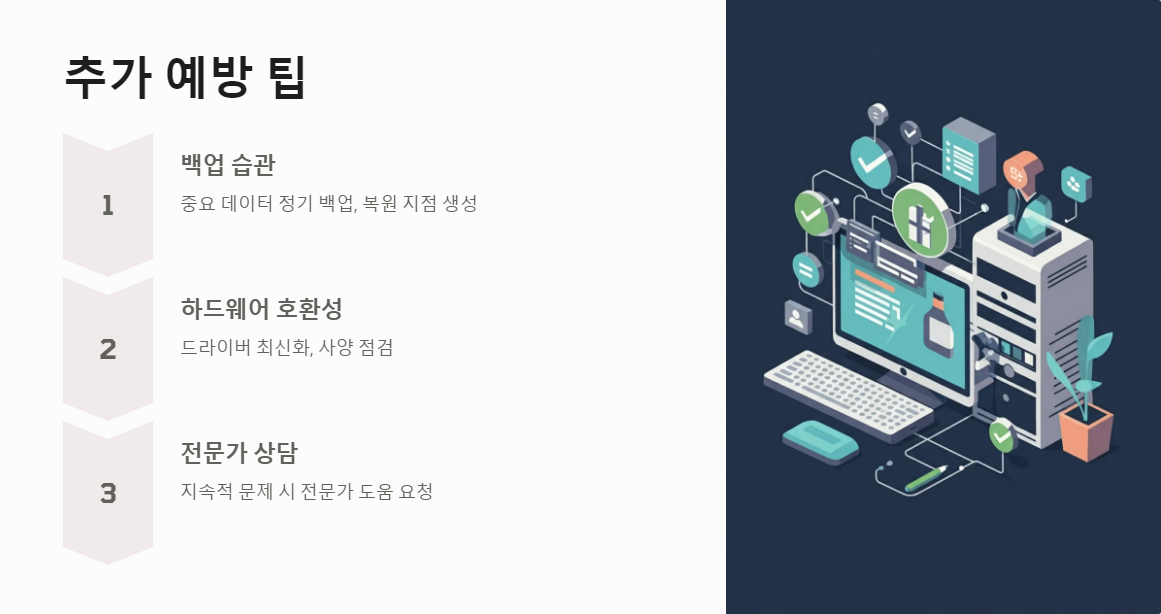 추가 예방 팁

1

백업 습관

중요 데이터 정기 백업, 복원 지점 생성

2

하드웨어 호환성

드라이버 최신화, 사양 점검

3

전문가 상담

지속적 문제 시 전문가 도움 요청